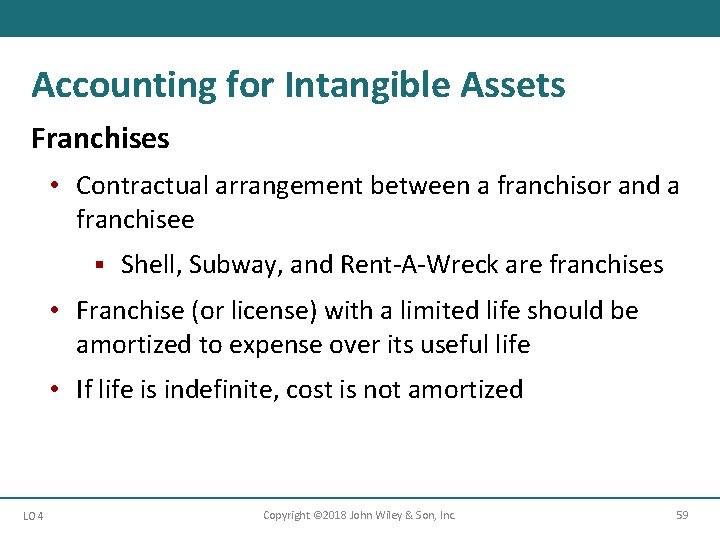 Accounting for Intangible Assets

Franchises

• Contractual arrangement between a franchisor and a franchisee

▪ Shell, Subway, and Rent-A-Wreck are franchises

• Franchise (or license) with a limited life should be amortized to expense over its useful life

• If life is indefinite, cost is not amortized

LO 4

Copyright ©2018 John Wiley & Son, Inc.

59